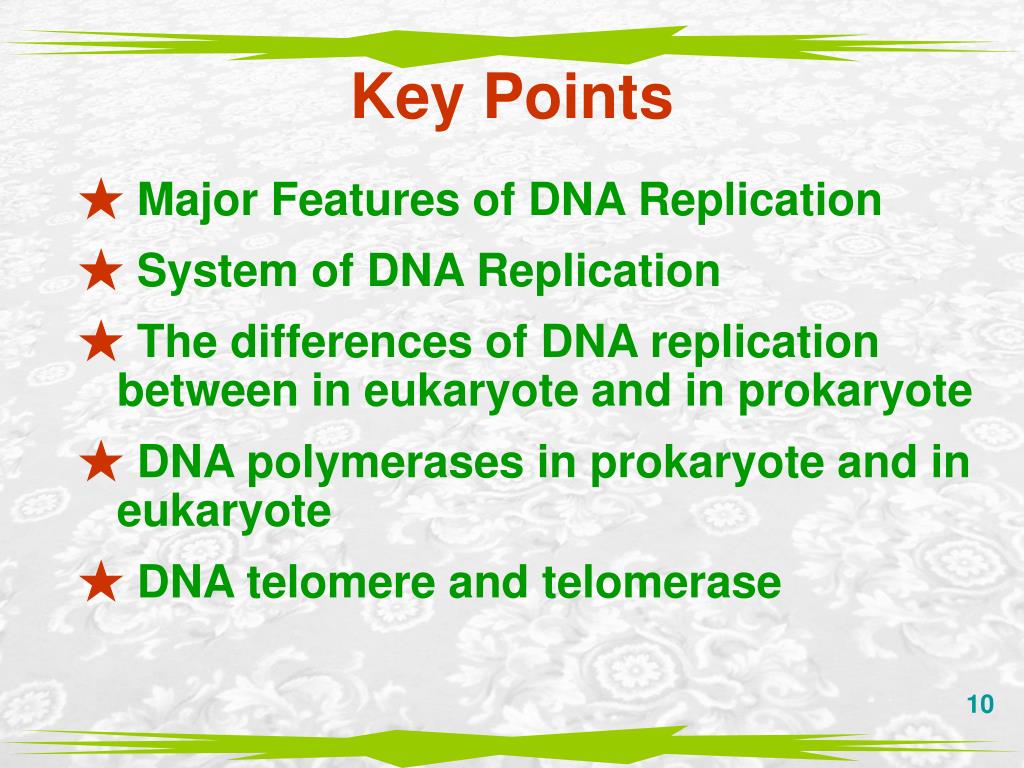 Key Points

★ Major Features of DNA Replication

★ System of DNA Replication

★ The differences of DNA replication between in eukaryote and in prokaryote

★ DNA polymerases in prokaryote and in eukaryote

★ DNA telomere and telomerase

10